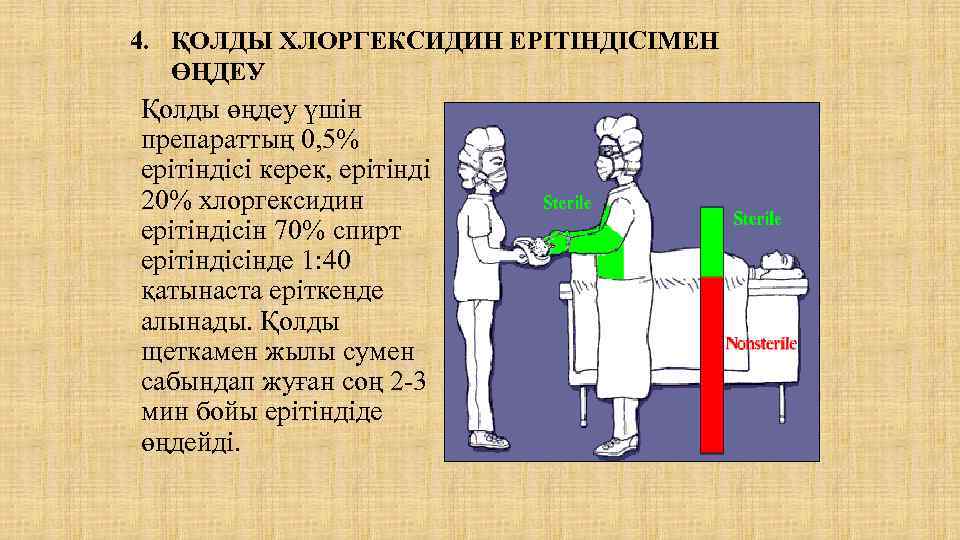 4. ҚОЛДЫ ХЛОРГЕКСИДИН ЕРІТІНДІСІМЕН ӨҢДЕУ

Қолды өңдеу үшін препараттың 0,5% ерітіндісі керек, ерітінді 20% хлоргексидин ерітіндісін 70% спирт ерітіндісінде 1:40 қатынаста еріткенде алынады. Қолды щеткамен жылы сумен сабындап жуған соң 2-3 мин бойы ерітіндіде өңдейді.

Sterile

Sterile

Nonsterile